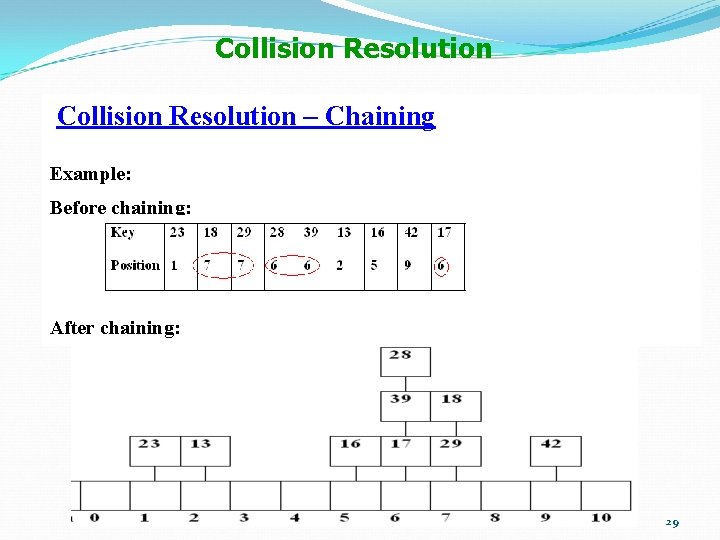 Collision Resolution

Collision Resolution – Chaining

Example:

Before chaining:

| Key | 23 | 18 | 29 | 28 | 39 | 13 | 16 | 42 | 17 |
|---|---|---|---|---|---|---|---|---|---|
| Position | 1 | 7 | 7 | 6 | 6 | 2 | 5 | 9 | 6 |

After chaining:

28
39 18
23 13 16 17 29 42
0 1 2 3 4 5 6 7 8 9 10

29